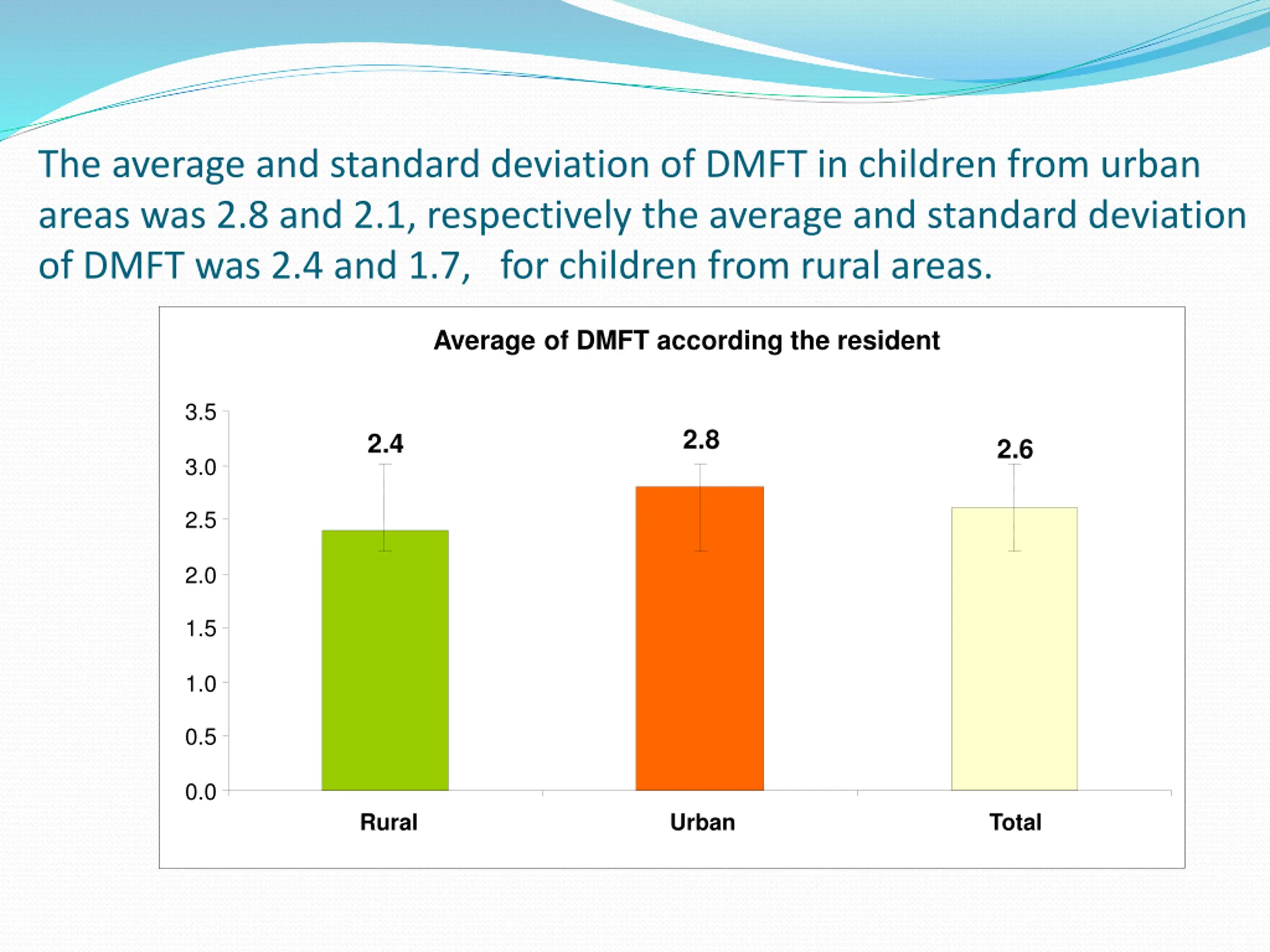 The average and standard deviation of DMFT in children from urban areas was 2.8 and 2.1, respectively the average and standard deviation of DMFT was 2.4 and 1.7,   for children from rural areas.

Average of DMFT according the resident

3.5
3.0
2.5
2.0
1.5
1.0
0.5
0.0

2.4
2.8
2.6

Rural
Urban
Total